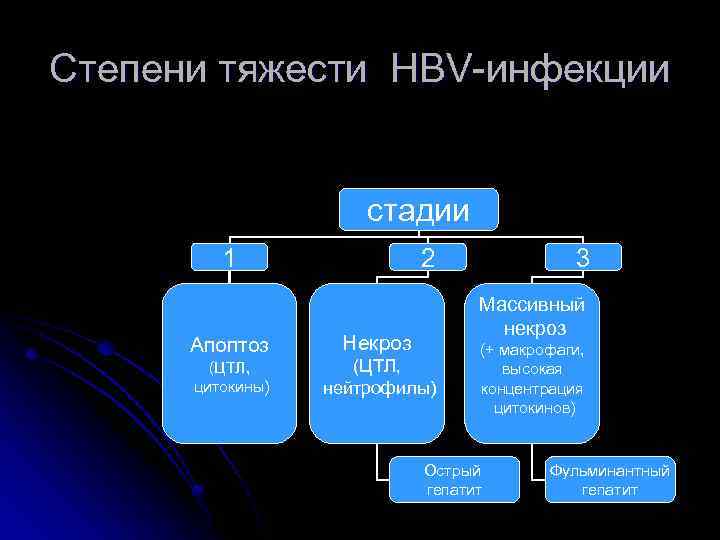 Степени тяжести HBV-инфекции

стадии

1

2

3

Апоптоз (ЦТЛ, цитокины)

Некроз (ЦТЛ, нейтрофилы)

Массивный некроз (+ макрофаги, высокая концентрация цитокинов)

Острый гепатит

Фульминантный гепатит